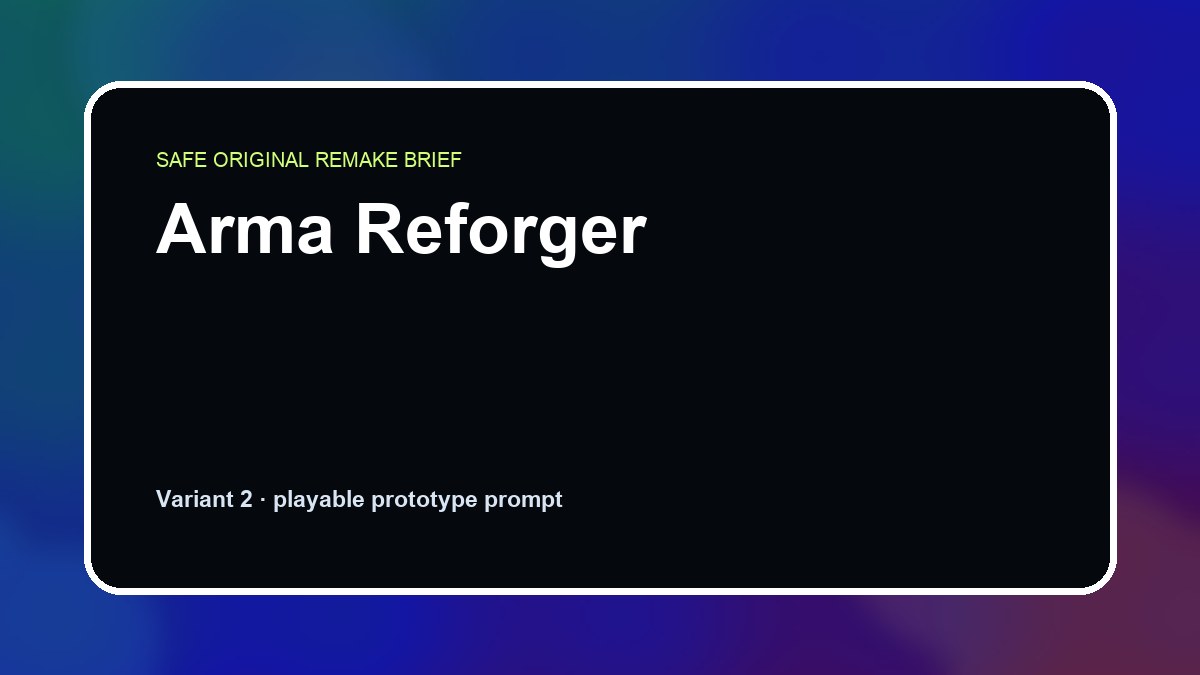 SAFE ORIGINAL REMAKE BRIEF

Arma Reforger

Variant 2 · playable prototype prompt